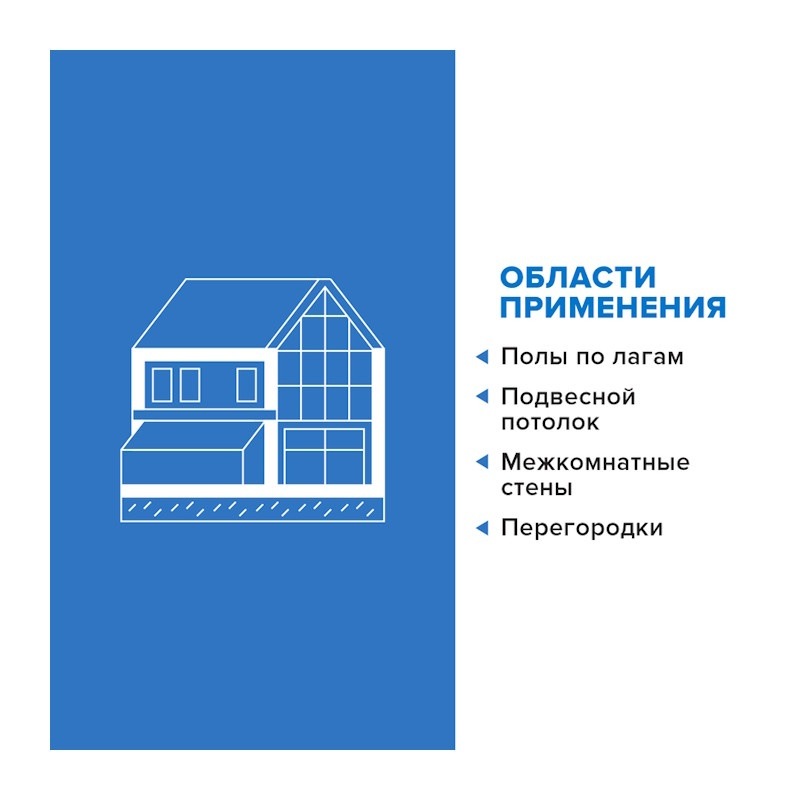 ОБЛАСТИ ПРИМЕНЕНИЯ

Полы по лагам

Подвесной потолок

Межкомнатные стены

Перегородки